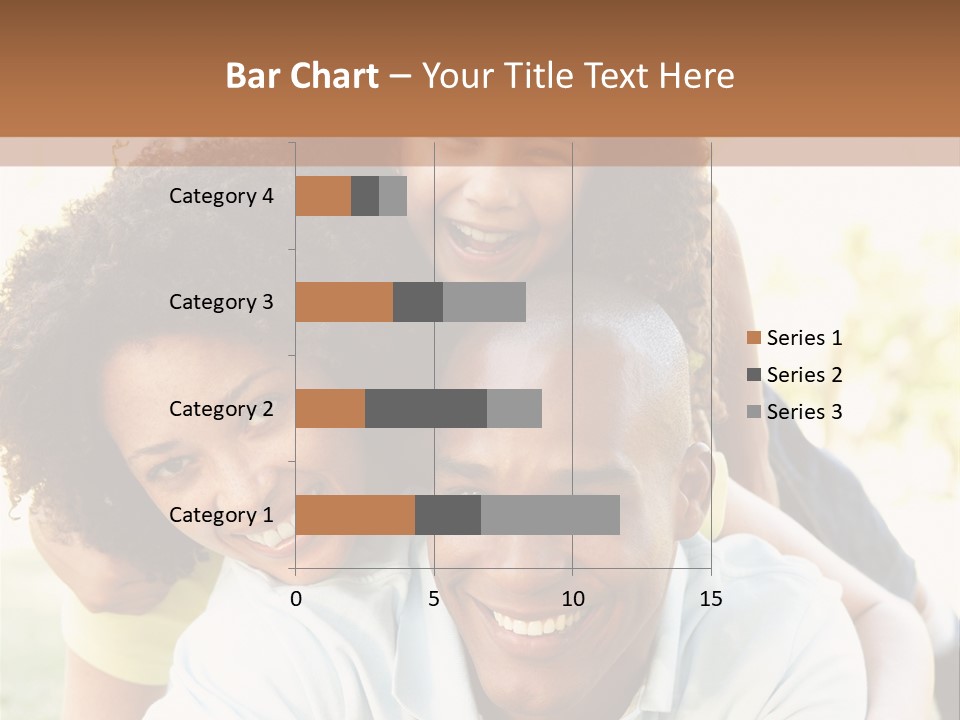 Bar Chart – Your Title Text Here

Category 4
Category 3
Category 2
Category 1

0
5
10
15

Series 1
Series 2
Series 3